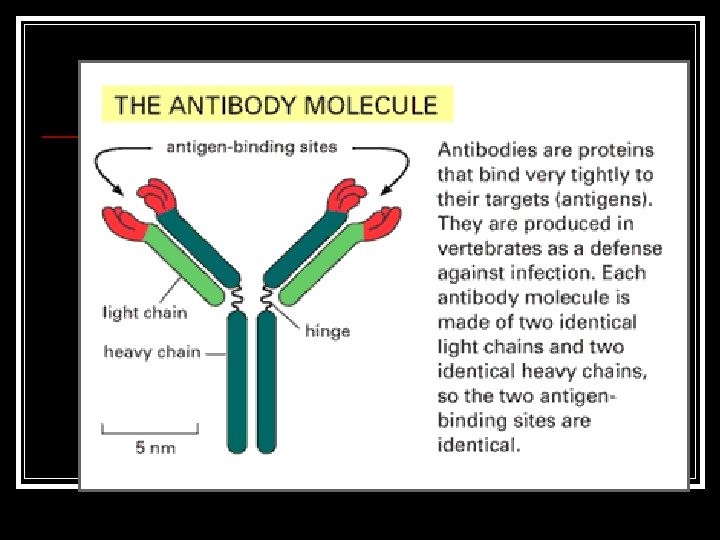 THE ANTIBODY MOLECULE

antigen-binding sites

light chain

heavy chain

hinge

5 nm

Antibodies are proteins that bind very tightly to their targets (antigens). They are produced in vertebrates as a defense against infection. Each antibody molecule is made of two identical light chains and two identical heavy chains, so the two antigen-binding sites are identical.